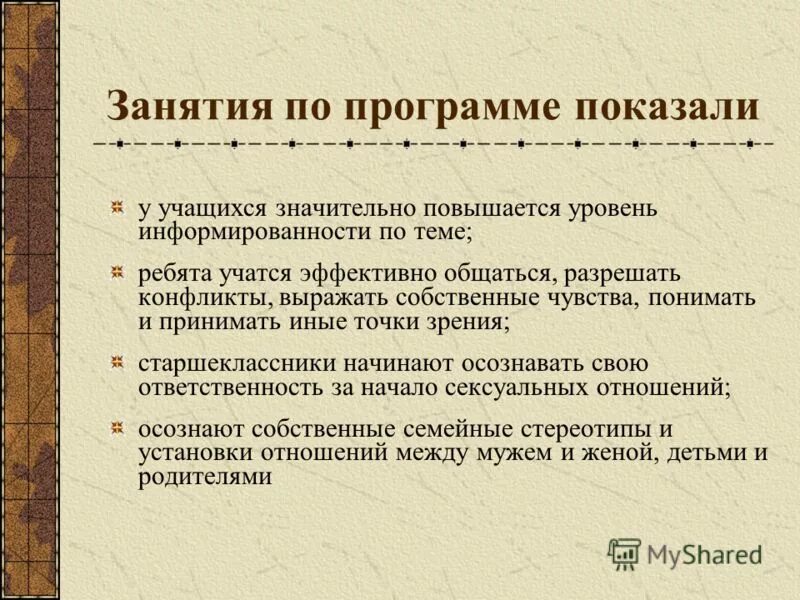 Занятия по программе показали

у учащихся значительно повышается уровень информированности по теме;

ребята учатся эффективно общаться, разрешать конфликты, выражать собственные чувства, понимать и принимать иные точки зрения;

старшеклассники начинают осознавать свою ответственность за начало сексуальных отношений;

осознают собственные семейные стереотипы и установки отношений между мужем и женой, детьми и родителями

MyShared